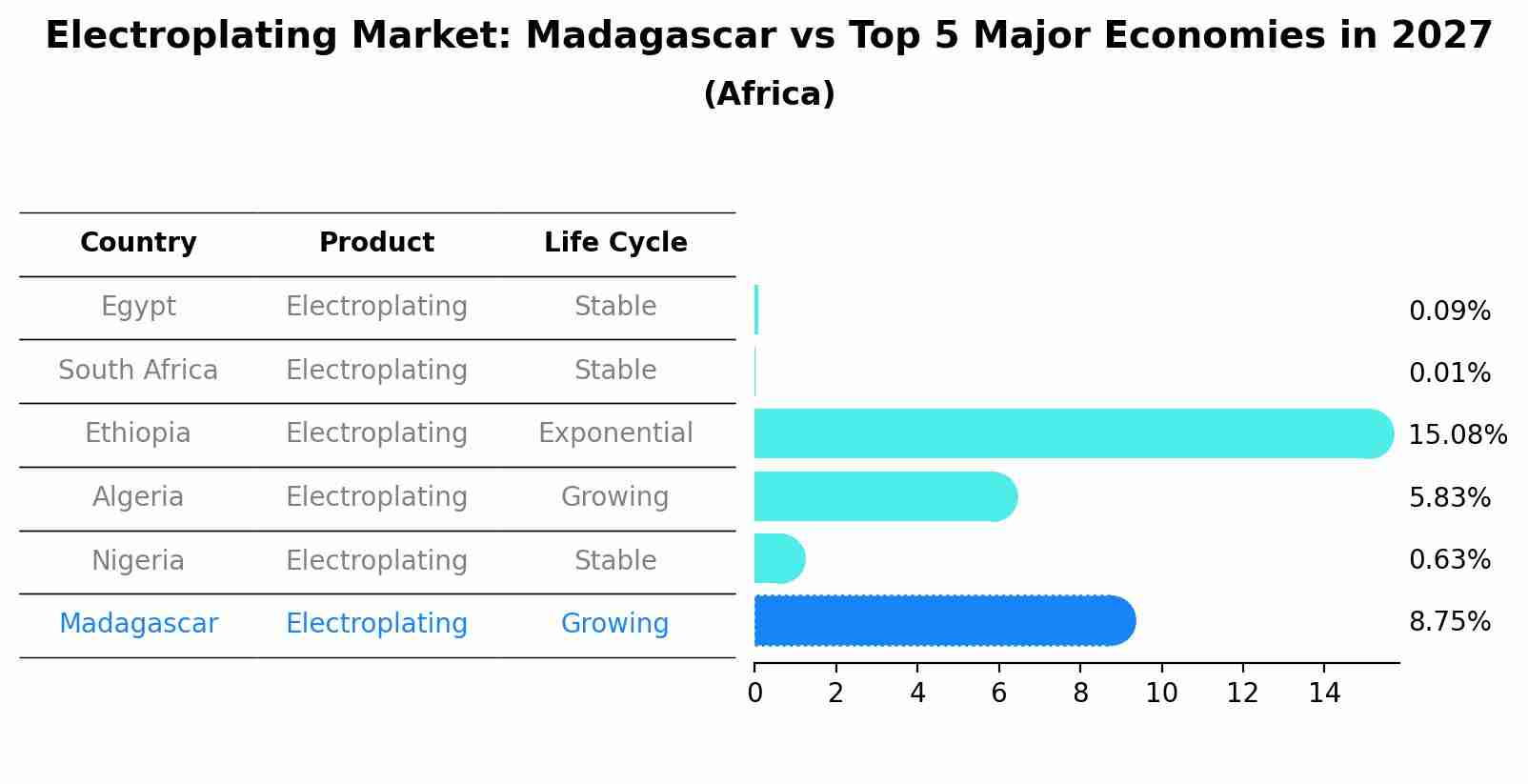 Electroplating Market: Madagascar vs Top 5 Major Economies in 2027
(Africa)

| Country | Product | Life Cycle | |
|---|---|---|---|
| Egypt | Electroplating | Stable | 0.09% |
| South Africa | Electroplating | Stable | 0.01% |
| Ethiopia | Electroplating | Exponential | 15.08% |
| Algeria | Electroplating | Growing | 5.83% |
| Nigeria | Electroplating | Stable | 0.63% |
| Madagascar | Electroplating | Growing | 8.75% |

0 2 4 6 8 10 12 14